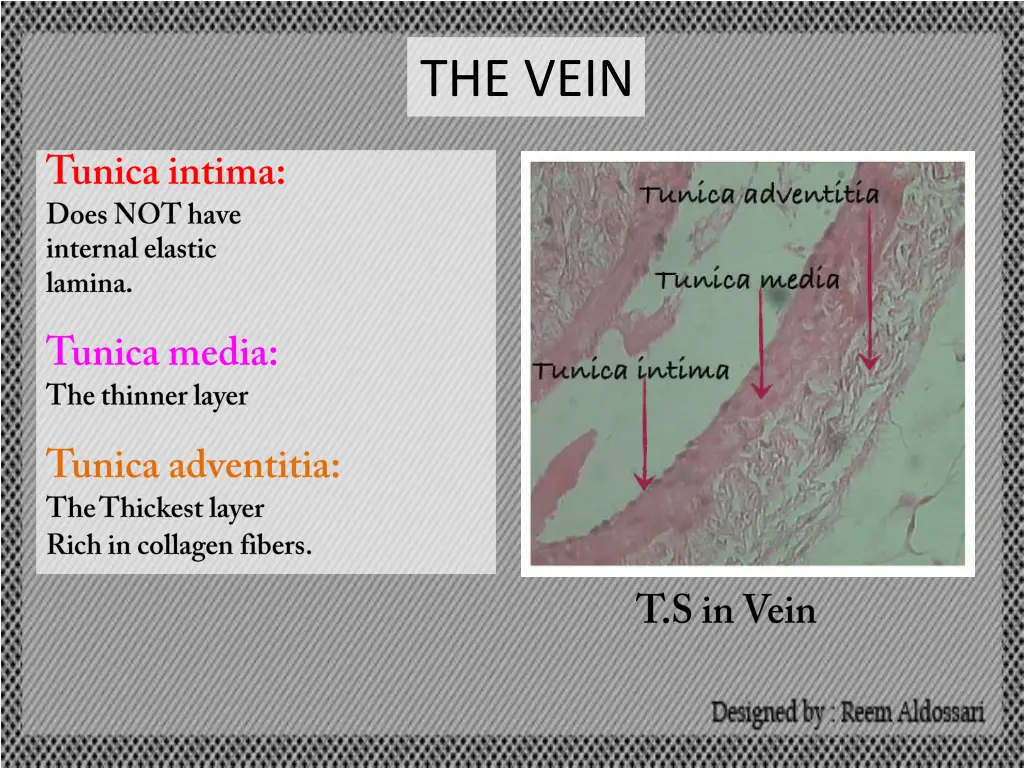 THE VEIN

Tunica intima:
Does NOT have internal elastic lamina.

Tunica media:
The thinner layer

Tunica adventitia:
The Thickest layer
Rich in collagen fibers.

Tunica adventitia
Tunica media
Tunica intima

T.S in Vein

Designed by : Reem Aldossari